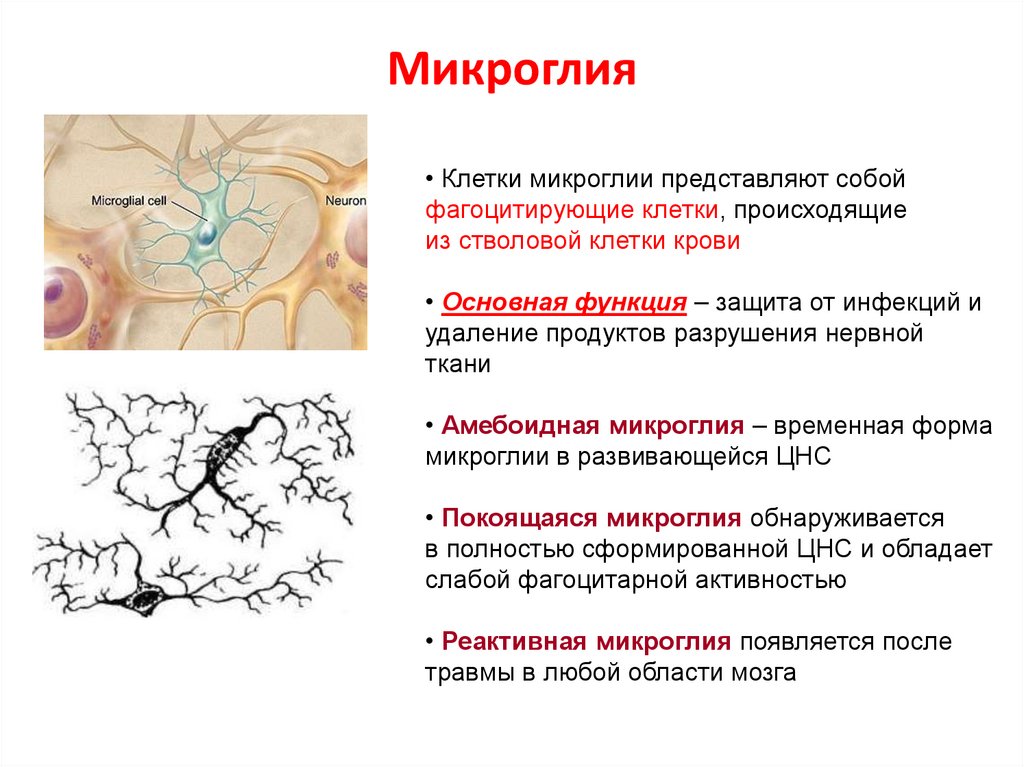 Микроглия

Microglial cell

Neuron

• Клетки микроглии представляют собой фагоцитирующие клетки, происходящие из стволовой клетки крови

• Основная функция – защита от инфекций и удаление продуктов разрушения нервной ткани

• Амебоидная микроглия – временная форма микроглии в развивающейся ЦНС

• Покоящаяся микроглия обнаруживается в полностью сформированной ЦНС и обладает слабой фагоцитарной активностью

• Реактивная микроглия появляется после травмы в любой области мозга